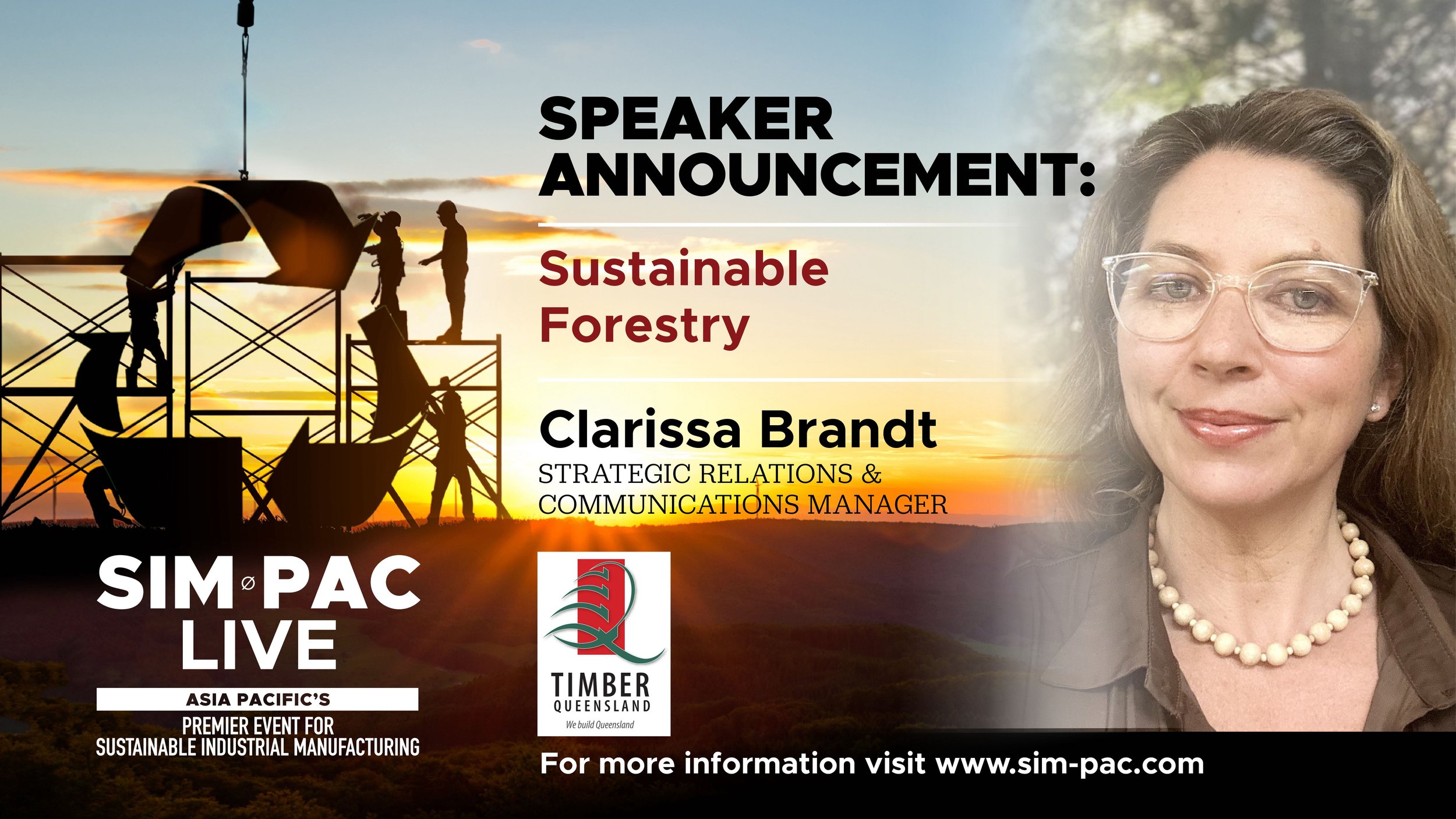 SPEAKER ANNOUNCEMENT:

Sustainable Forestry

Clarissa Brandt
STRATEGIC RELATIONS & COMMUNICATIONS MANAGER

SIM PAC LIVE
ASIA PACIFIC'S
PREMIER EVENT FOR SUSTAINABLE INDUSTRIAL MANUFACTURING

TIMBER QUEENSLAND
We build Queensland

For more information visit www.sim-pac.com